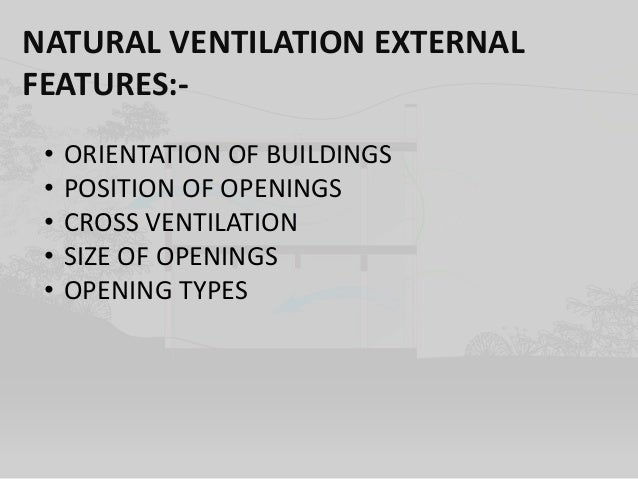 NATURAL VENTILATION EXTERNAL FEATURES:-

• ORIENTATION OF BUILDINGS
• POSITION OF OPENINGS
• CROSS VENTILATION
• SIZE OF OPENINGS
• OPENING TYPES